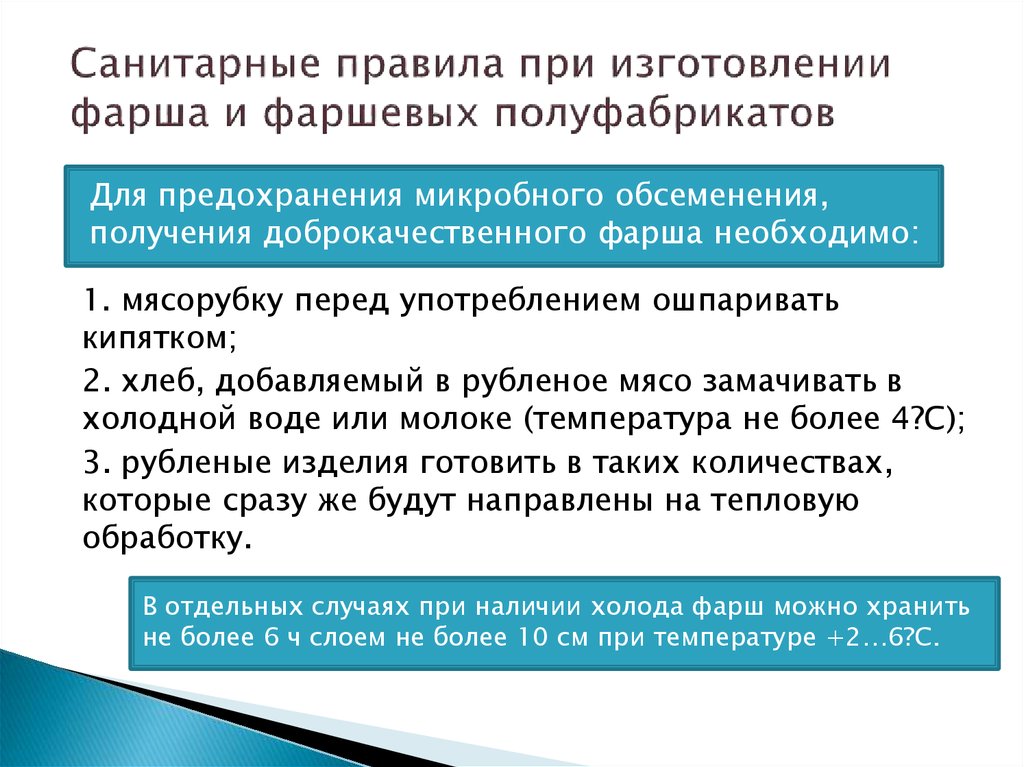 Санитарные правила при изготовлении фарша и фаршевых полуфабрикатов

Для предохранения микробного обсеменения, получения доброкачественного фарша необходимо:

1. мясорубку перед употреблением ошпаривать кипятком;

2. хлеб, добавляемый в рубленое мясо замачивать в холодной воде или молоке (температура не более 4?С);

3. рубленые изделия готовить в таких количествах, которые сразу же будут направлены на тепловую обработку.

В отдельных случаях при наличии холода фарш можно хранить не более 6 ч слоем не более 10 см при температуре +2…6?С.